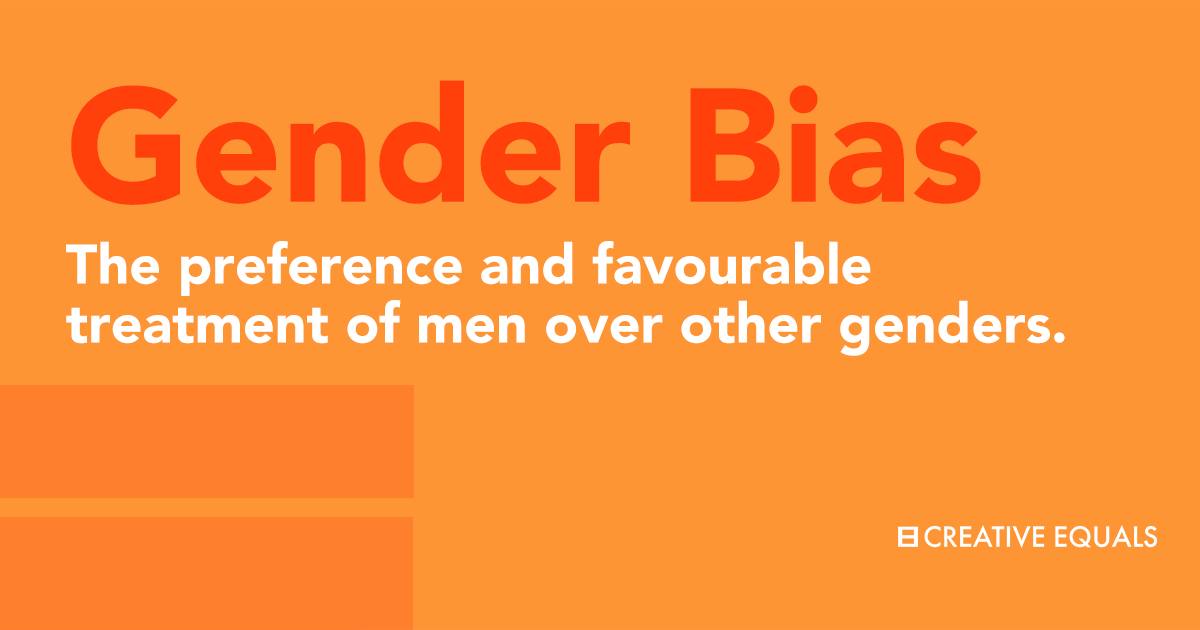 Gender Bias

The preference and favourable treatment of men over other genders.

CREATIVE EQUALS